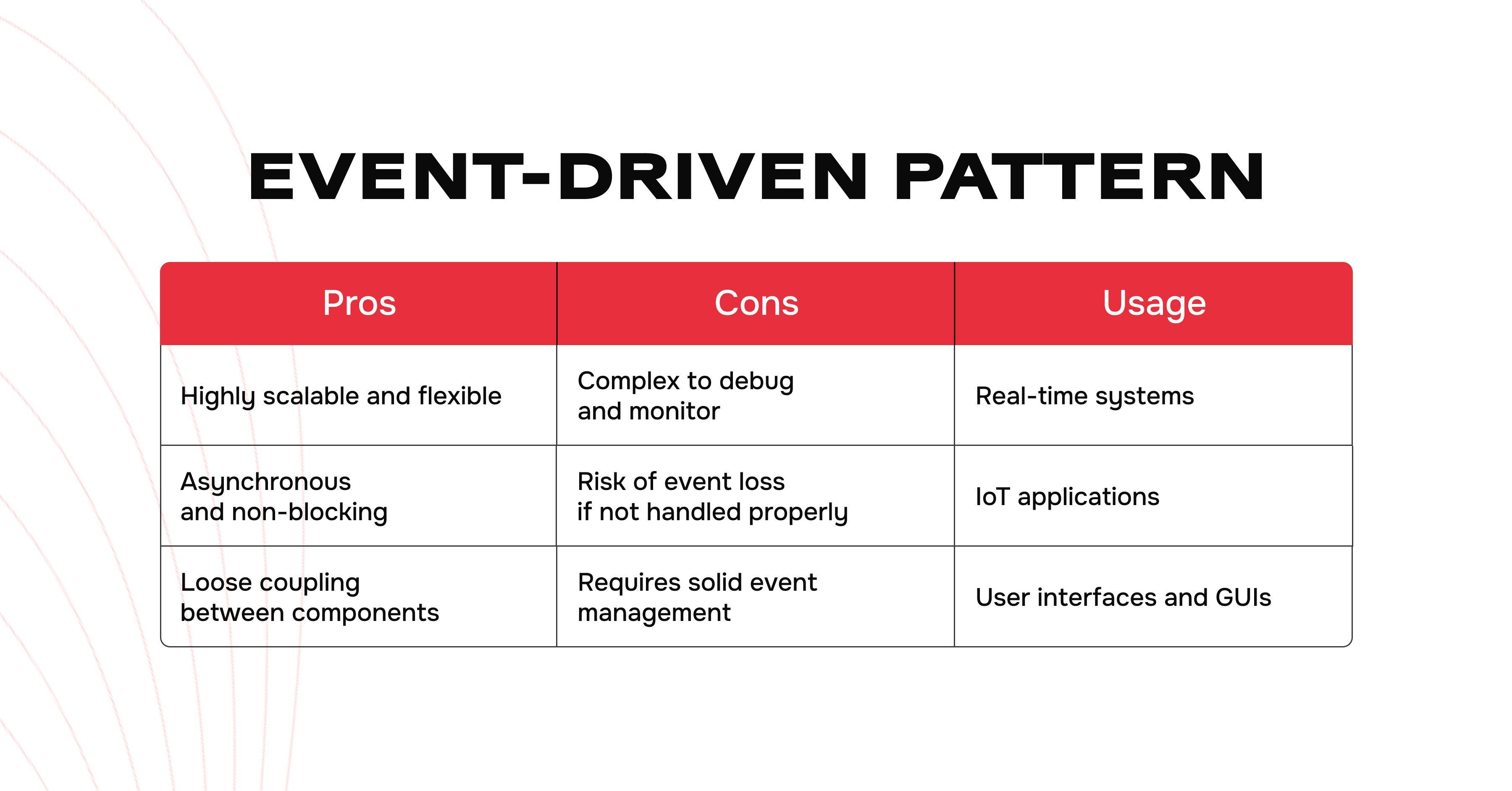 EVENT-DRIVEN PATTERN

| Pros | Cons | Usage |
|---|---|---|
| Highly scalable and flexible | Complex to debug and monitor | Real-time systems |
| Asynchronous and non-blocking | Risk of event loss if not handled properly | IoT applications |
| Loose coupling between components | Requires solid event management | User interfaces and GUIs |